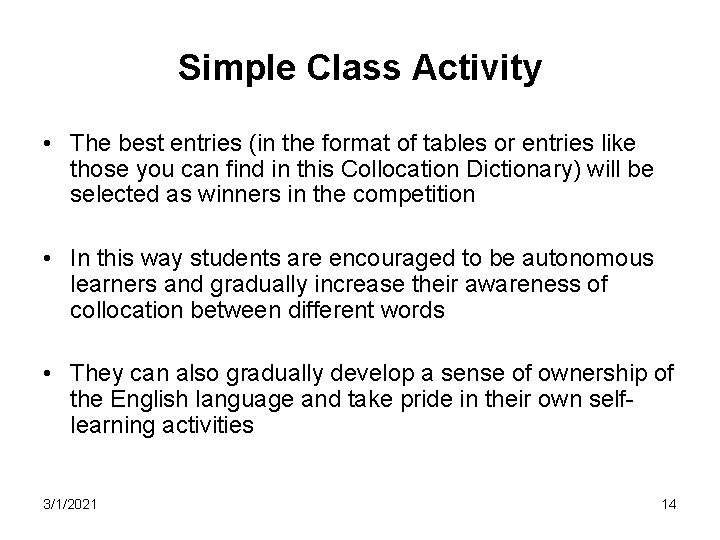 Simple Class Activity

• The best entries (in the format of tables or entries like those you can find in this Collocation Dictionary) will be selected as winners in the competition

• In this way students are encouraged to be autonomous learners and gradually increase their awareness of collocation between different words

• They can also gradually develop a sense of ownership of the English language and take pride in their own self-learning activities

3/1/2021

14